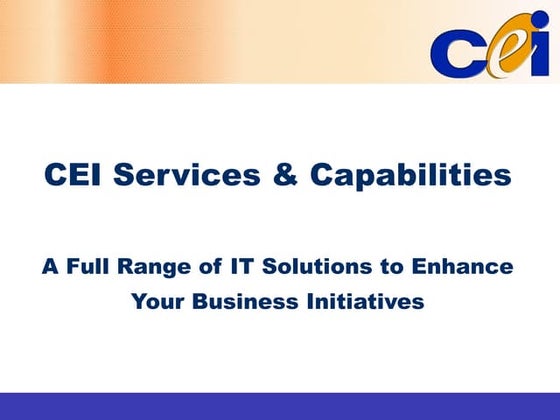 cei

CEI Services & Capabilities

A Full Range of IT Solutions to Enhance Your Business Initiatives